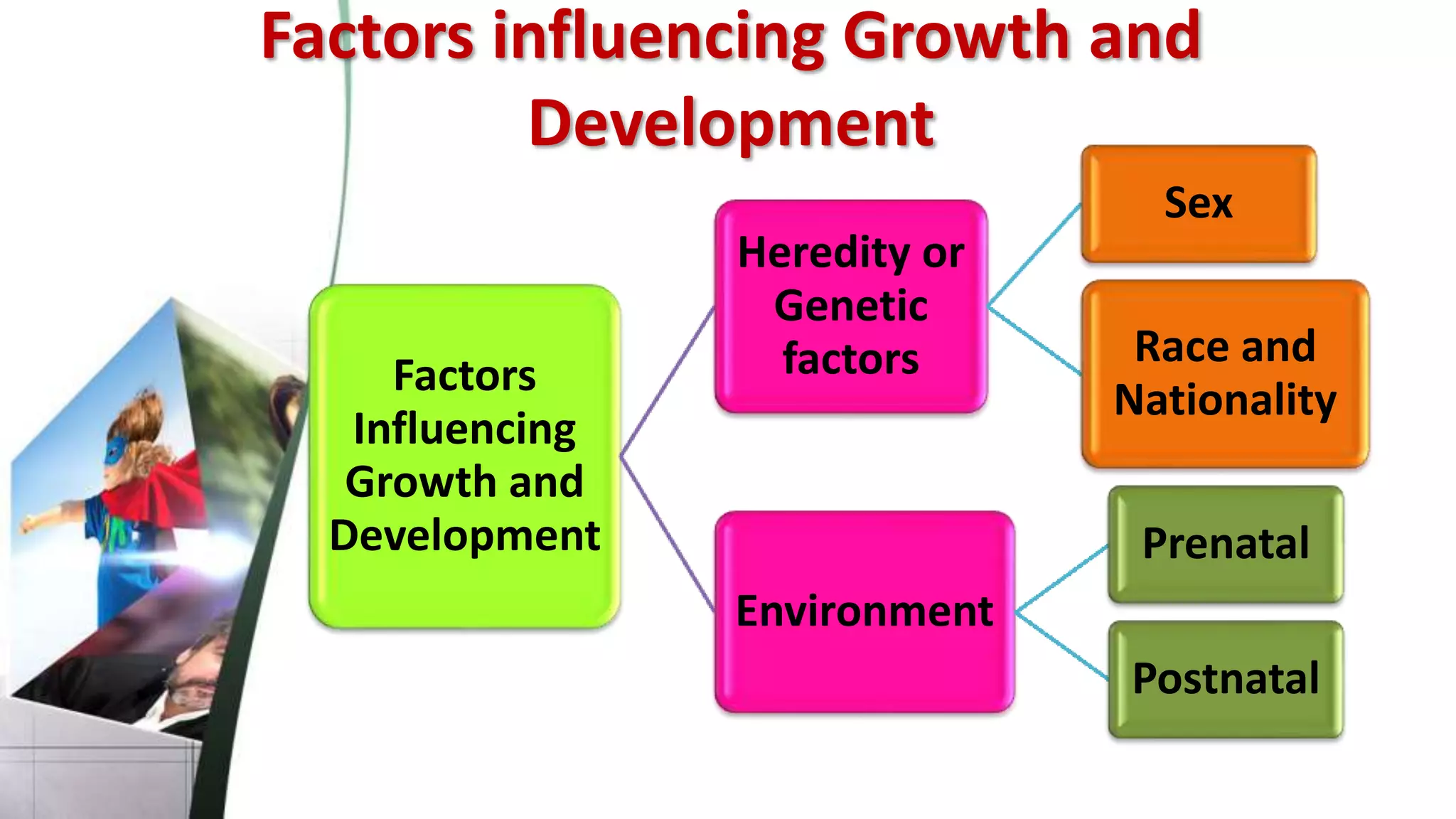 Factors influencing Growth and Development

Factors Influencing Growth and Development

Heredity or Genetic factors

Sex

Race and Nationality

Environment

Prenatal

Postnatal